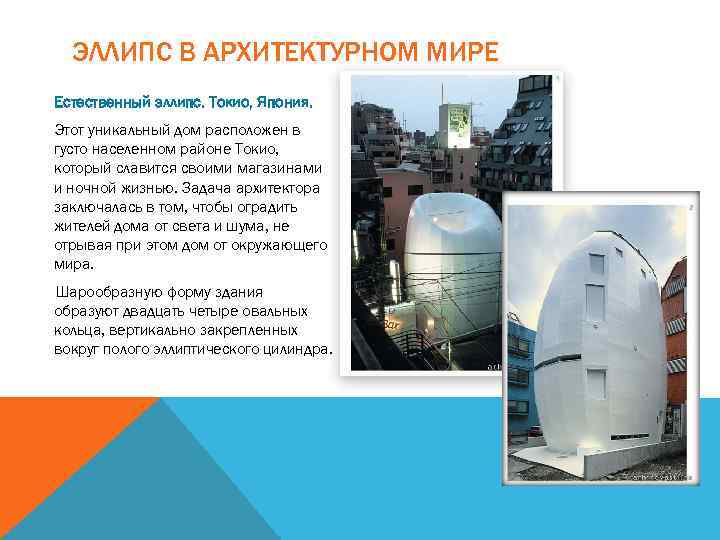 ЭЛЛИПС В АРХИТЕКТУРНОМ МИРЕ

Естественный эллипс. Токио, Япония.

Этот уникальный дом расположен в густо населенном районе Токио, который славится своими магазинами и ночной жизнью. Задача архитектора заключалась в том, чтобы оградить жителей дома от света и шума, не отрывая при этом дом от окружающего мира.

Шарообразную форму здания образуют двадцать четыре овальных кольца, вертикально закрепленных вокруг полого эллиптического цилиндра.